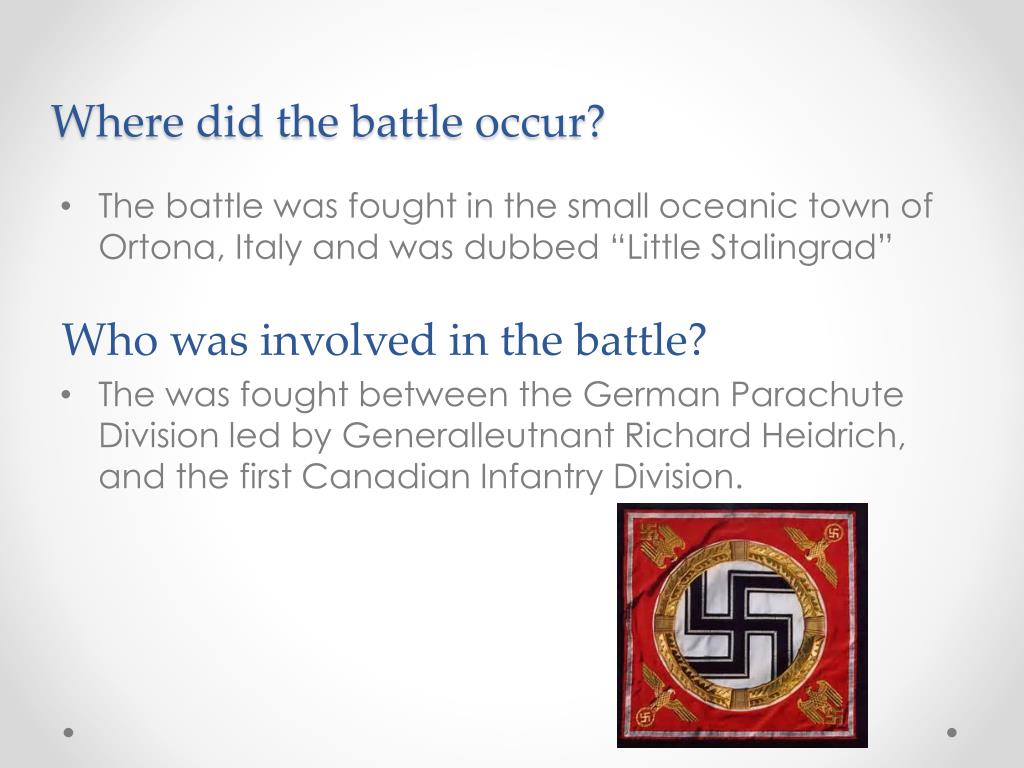 Where did the battle occur?

• The battle was fought in the small oceanic town of Ortona, Italy and was dubbed “Little Stalingrad”

Who was involved in the battle?

• The was fought between the German Parachute Division led by Generalleutnant Richard Heidrich, and the first Canadian Infantry Division.